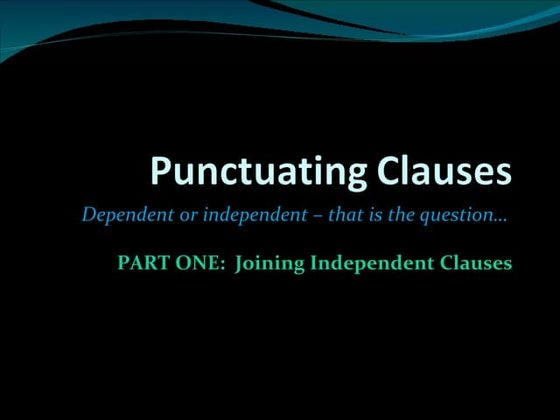 Punctuating Clauses

Dependent or independent – that is the question…

PART ONE: Joining Independent Clauses